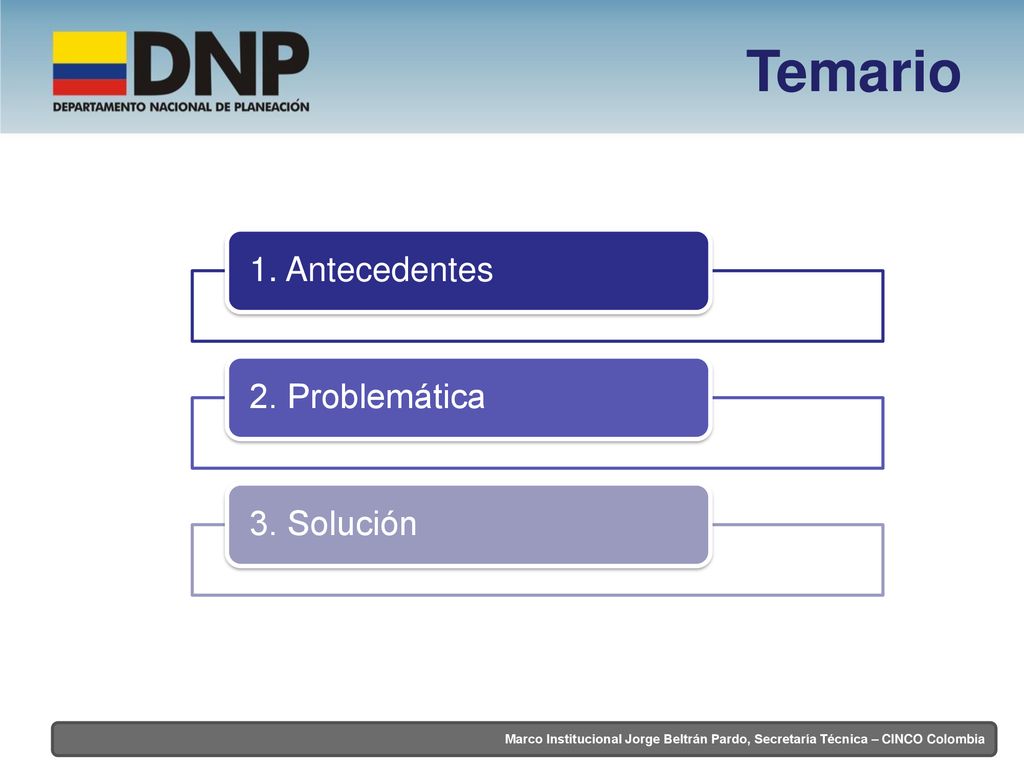 DNP
DEPARTAMENTO NACIONAL DE PLANEACIÓN

Temario

1. Antecedentes

2. Problemática

3. Solución

Marco Institucional Jorge Beltrán Pardo, Secretaria Técnica – CINCO Colombia